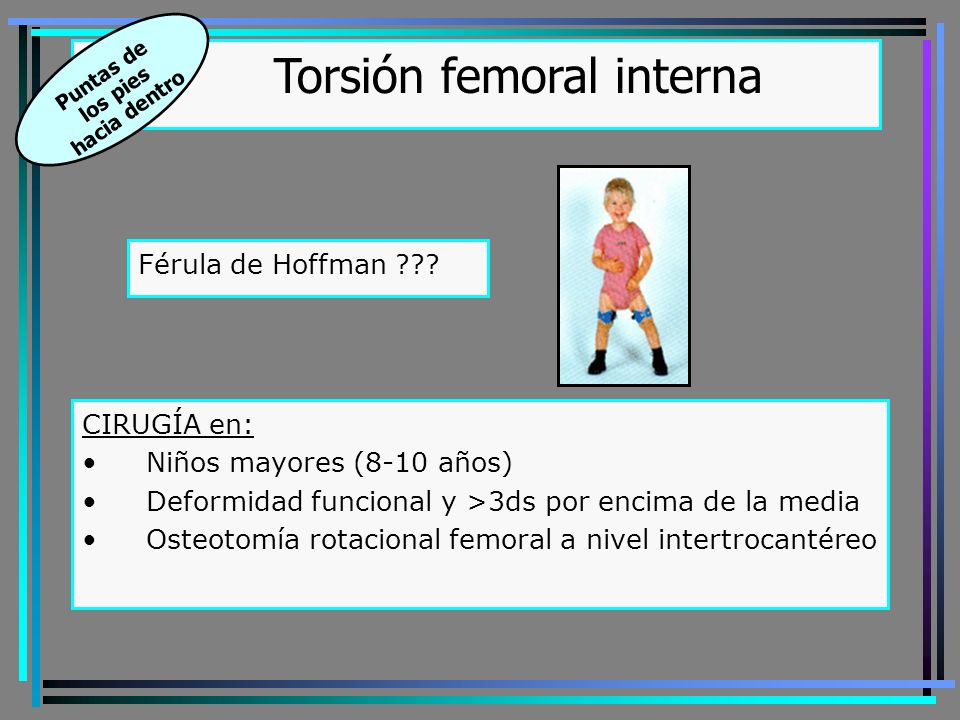 Puntas de los pies hacia dentro

Torsión femoral interna

Férula de Hoffman ???

CIRUGÍA en:
• Niños mayores (8-10 años)
• Deformidad funcional y >3ds por encima de la media
• Osteotomía rotacional femoral a nivel intertrocantéreo